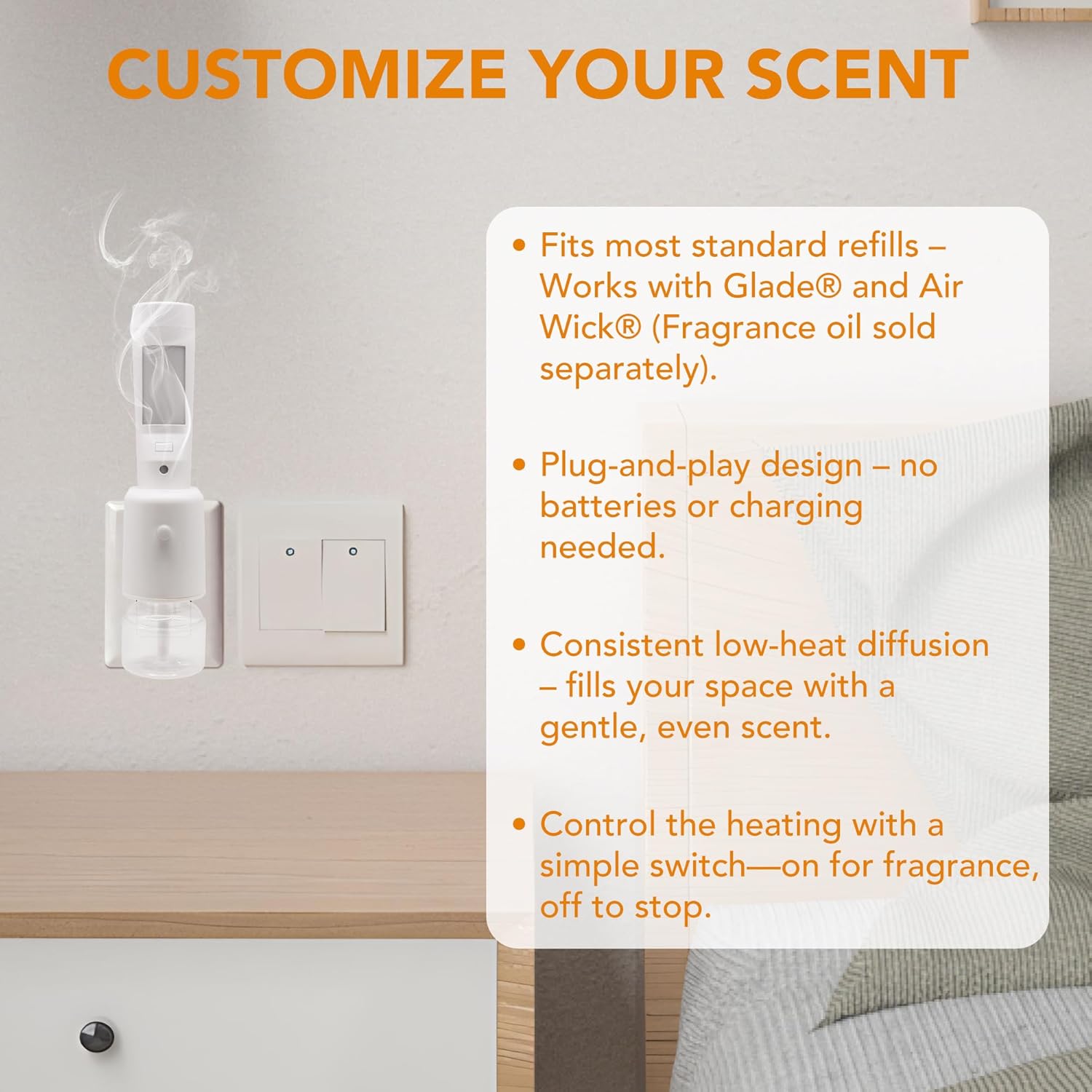 CUSTOMIZE YOUR SCENT

• Fits most standard refills – Works with Glade® and Air Wick® (Fragrance oil sold separately).

• Plug-and-play design – no batteries or charging needed.

• Consistent low-heat diffusion – fills your space with a gentle, even scent.

• Control the heating with a simple switch—on for fragrance, off to stop.